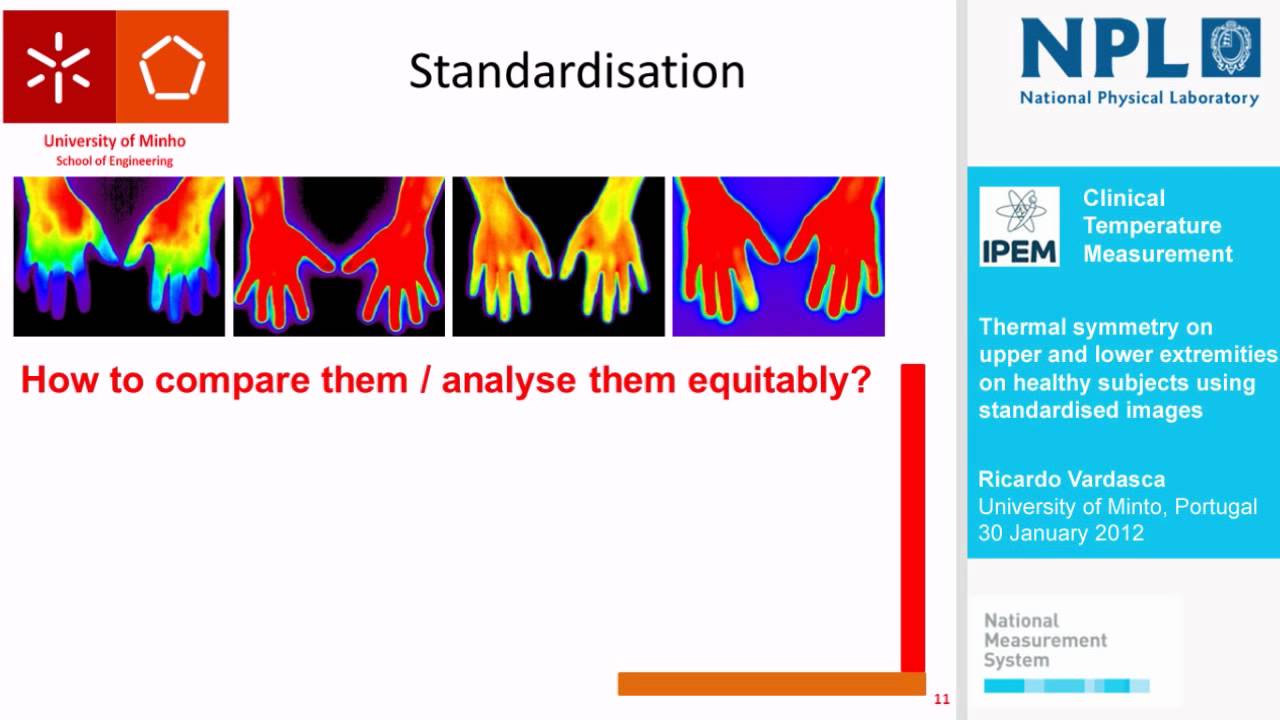 University of Minho
School of Engineering

Standardisation

How to compare them / analyse them equitably?

11

NPL
National Physical Laboratory

IPEM

Clinical Temperature Measurement

Thermal symmetry on upper and lower extremities on healthy subjects using standardised images

Ricardo Vardasca
University of Minto, Portugal
30 January 2012

National Measurement System